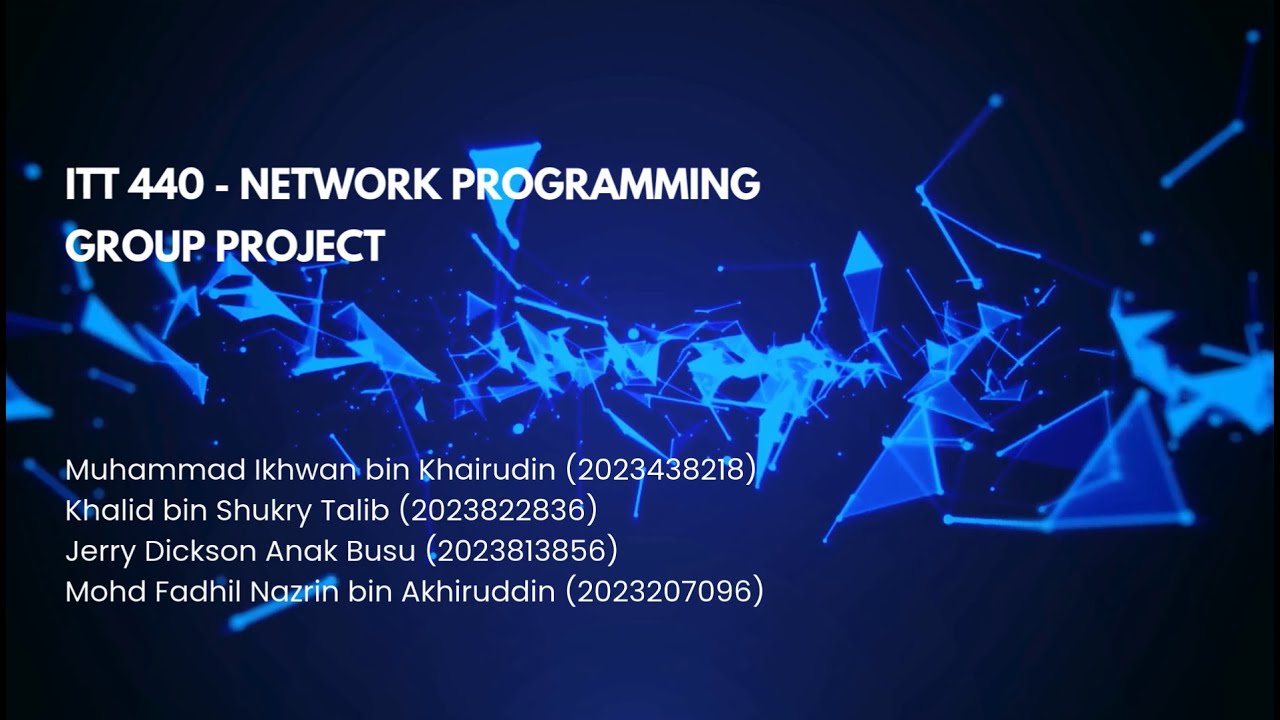 ITT 440 - NETWORK PROGRAMMING
GROUP PROJECT

Muhammad Ikhwan bin Khairudin (2023438218)
Khalid bin Shukry Talib (2023822836)
Jerry Dickson Anak Busu (2023813856)
Mohd Fadhil Nazrin bin Akhiruddin (2023207096)